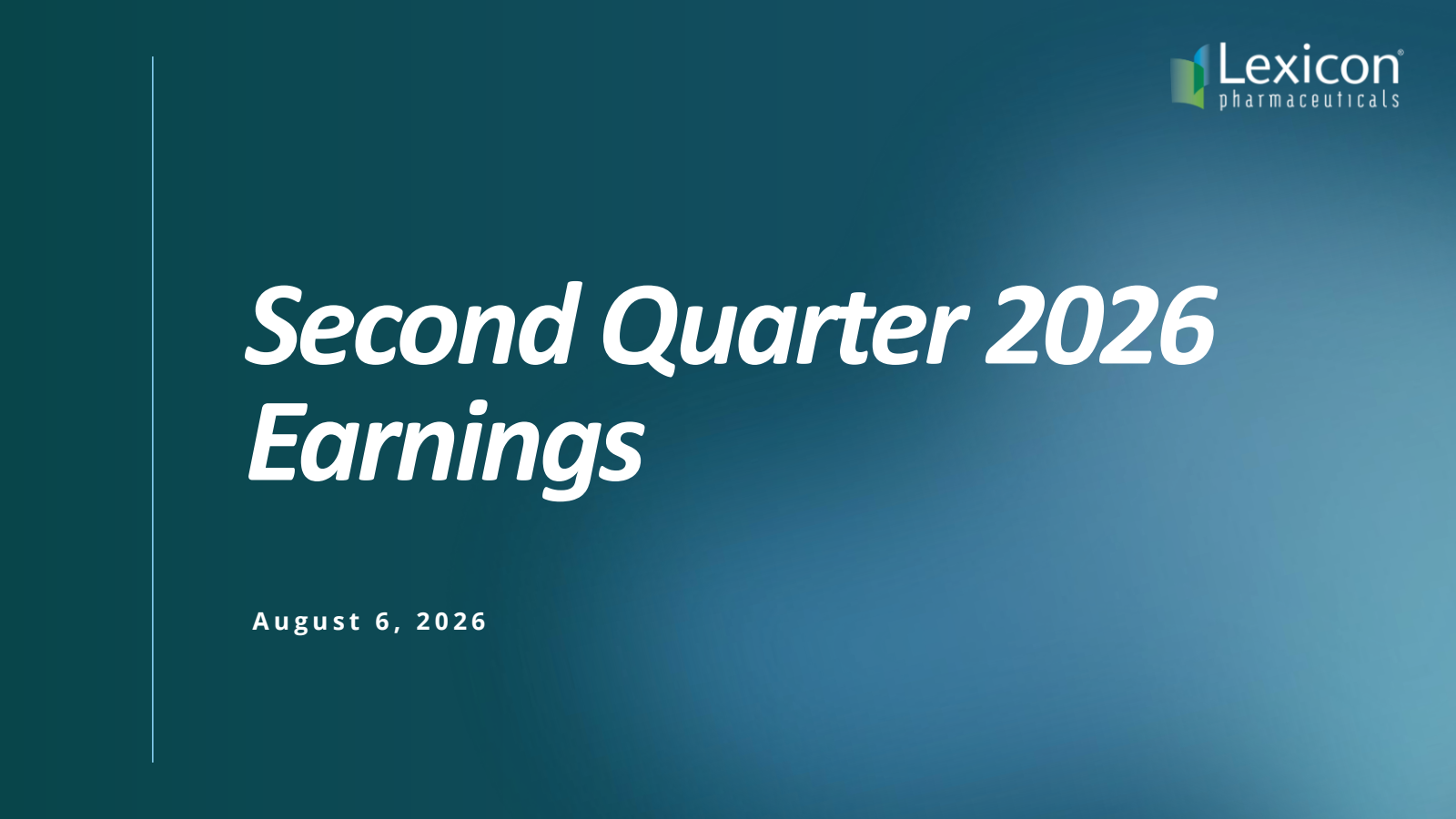 Lexicon®
pharmaceuticals

Second Quarter 2026 Earnings

August 6, 2026